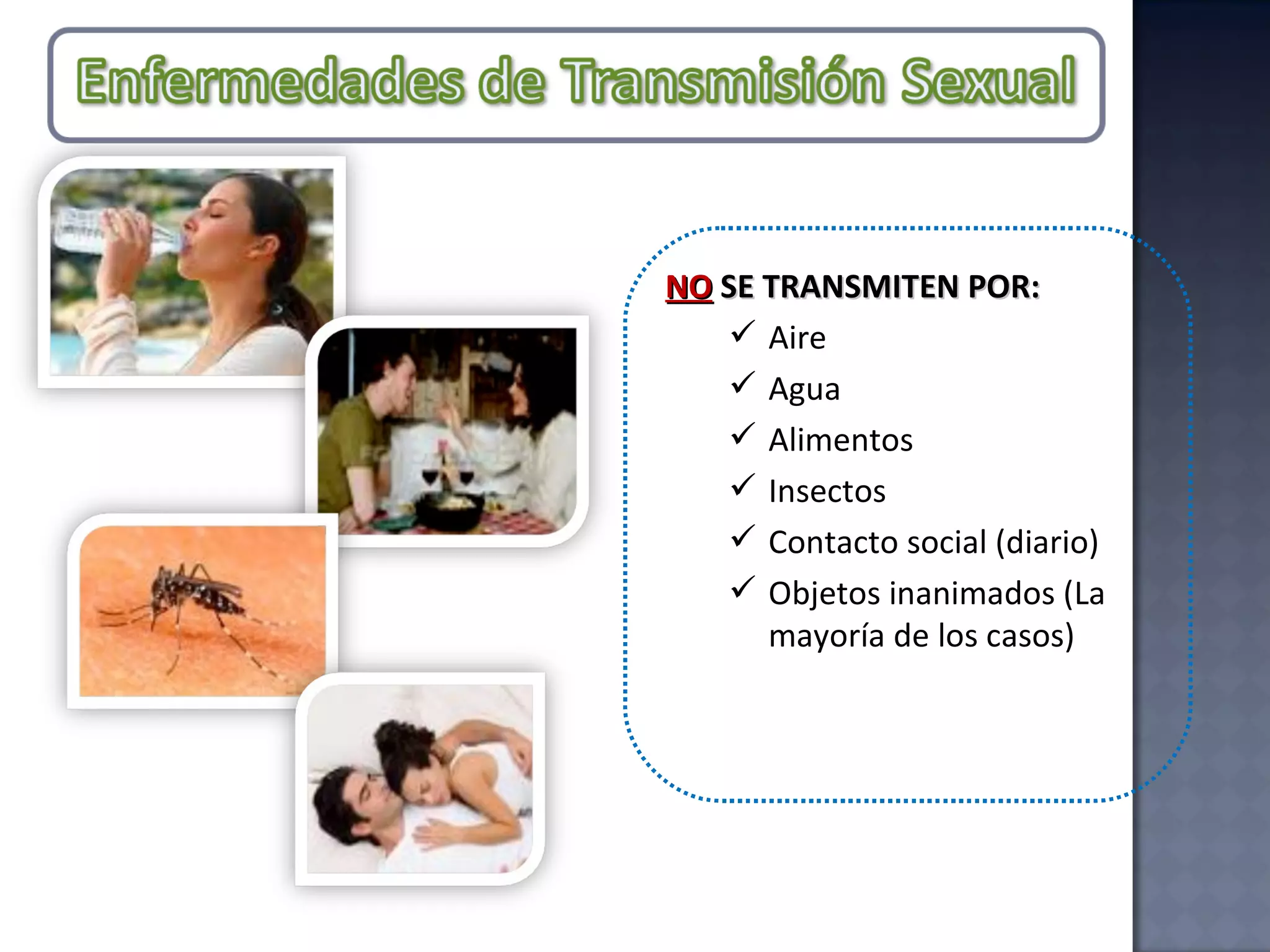 Enfermedades de Transmisión Sexual

NO SE TRANSMITEN POR:

✓ Aire
✓ Agua
✓ Alimentos
✓ Insectos
✓ Contacto social (diario)
✓ Objetos inanimados (La mayoría de los casos)